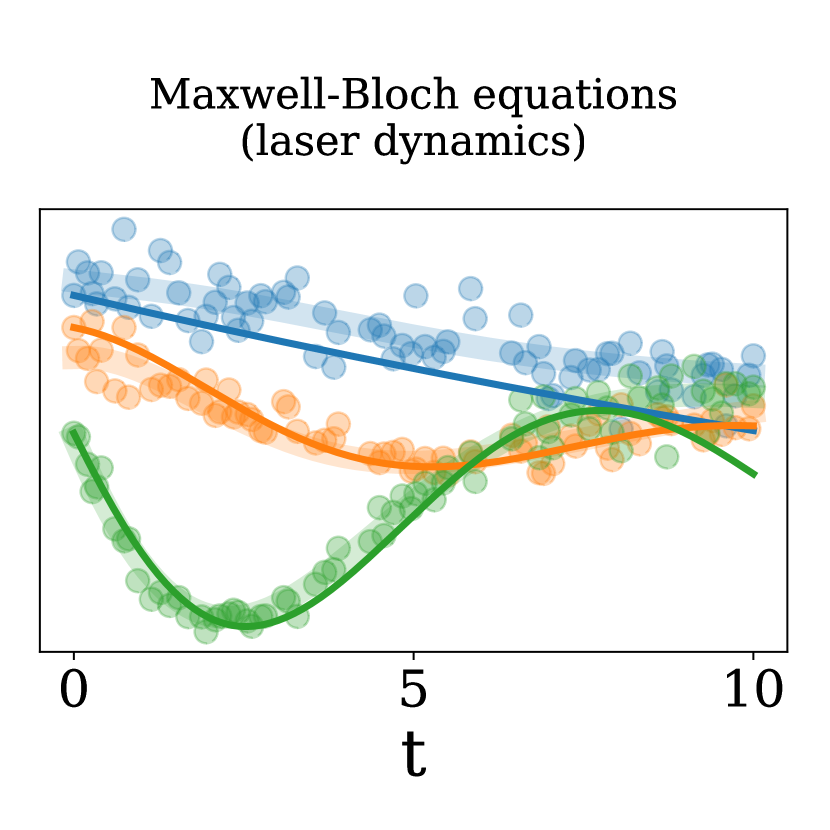 Maxwell-Bloch equations
(laser dynamics)

0
5
10
t